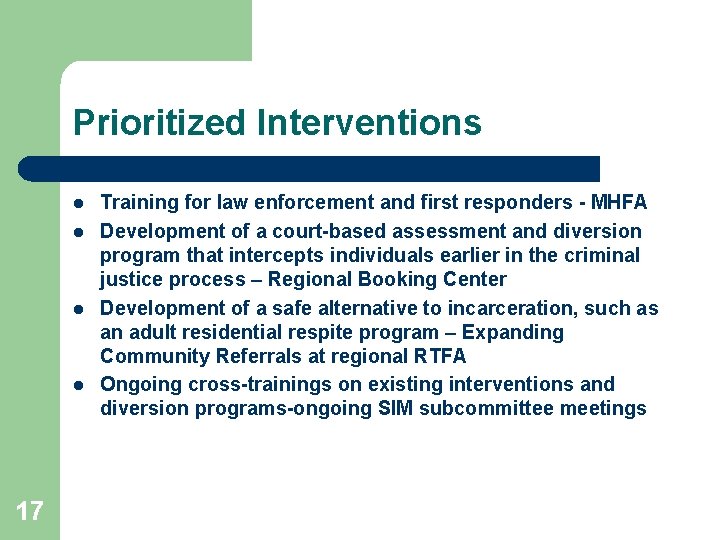 Prioritized Interventions

- Training for law enforcement and first responders - MHFA
- Development of a court-based assessment and diversion program that intercepts individuals earlier in the criminal justice process – Regional Booking Center
- Development of a safe alternative to incarceration, such as an adult residential respite program – Expanding Community Referrals at regional RTFA
- Ongoing cross-trainings on existing interventions and diversion programs-ongoing SIM subcommittee meetings

17